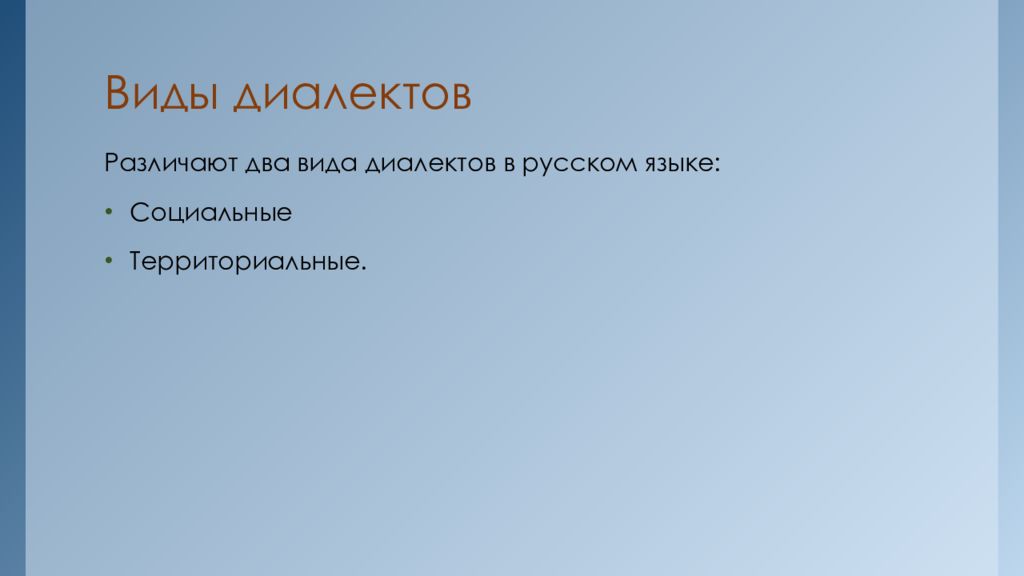 Виды диалектов

Различают два вида диалектов в русском языке:

• Социальные
• Территориальные.